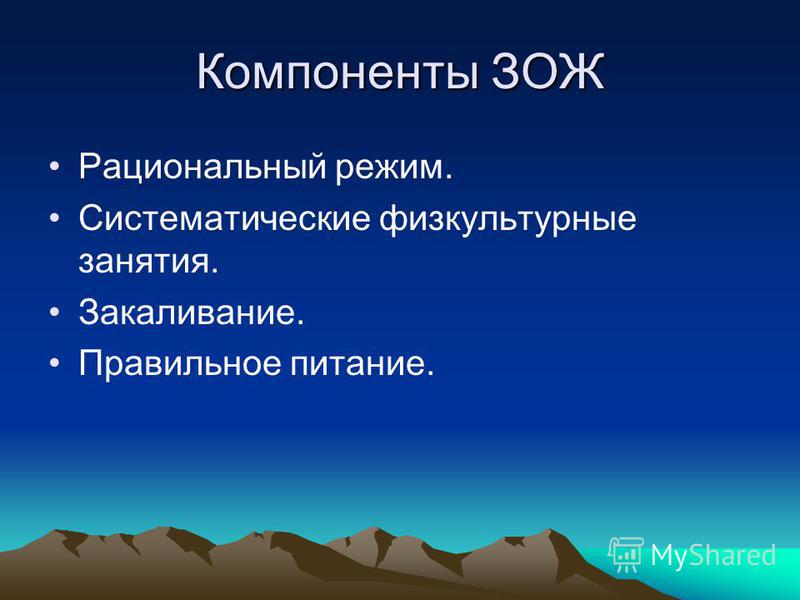 Компоненты ЗОЖ

• Рациональный режим.
• Систематические физкультурные занятия.
• Закаливание.
• Правильное питание.

MyShared